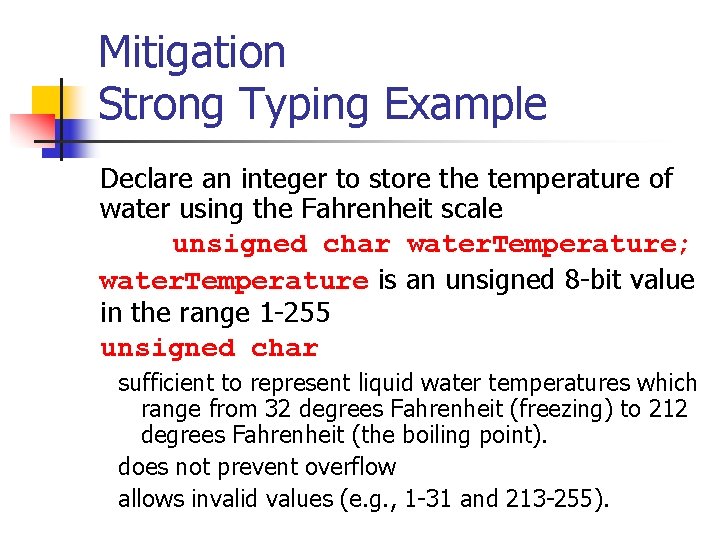 Mitigation
Strong Typing Example

Declare an integer to store the temperature of water using the Fahrenheit scale

unsigned char waterTemperature;

waterTemperature is an unsigned 8-bit value in the range 1-255

unsigned char

sufficient to represent liquid water temperatures which range from 32 degrees Fahrenheit (freezing) to 212 degrees Fahrenheit (the boiling point).

does not prevent overflow

allows invalid values (e.g., 1-31 and 213-255).